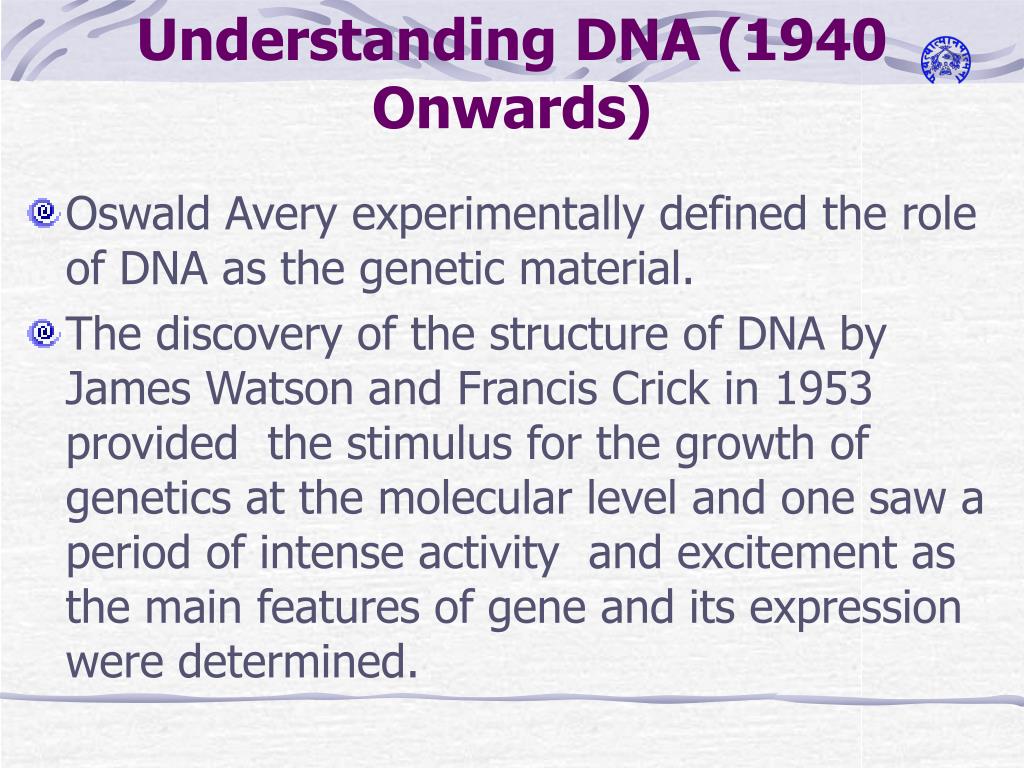 Understanding DNA (1940 Onwards)

Oswald Avery experimentally defined the role of DNA as the genetic material.

The discovery of the structure of DNA by James Watson and Francis Crick in 1953 provided the stimulus for the growth of genetics at the molecular level and one saw a period of intense activity and excitement as the main features of gene and its expression were determined.